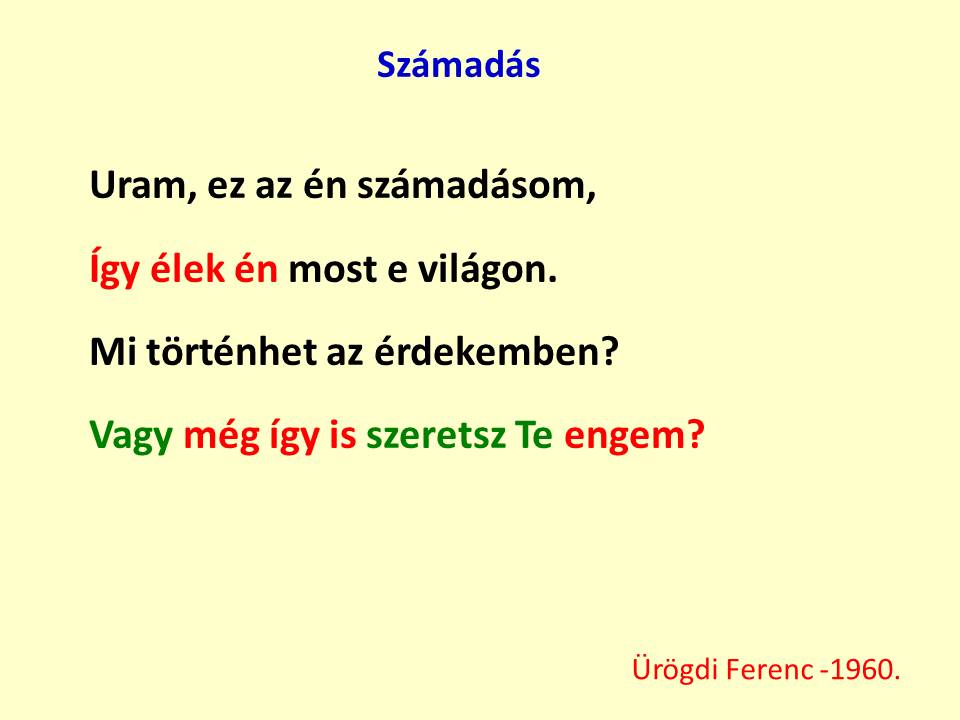 Számadás

Uram, ez az én számadásom,

Így élek én most e világon.

Mi történhet az érdekemben?

Vagy még így is szeretsz Te engem?

Ürögdi Ferenc -1960.